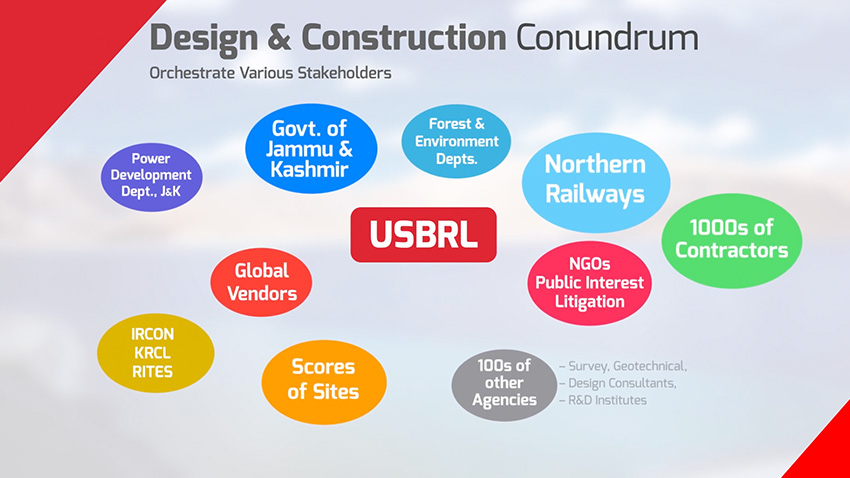 Design & Construction Conundrum

Orchestrate Various Stakeholders

Power Development Dept., J&K

Govt. of Jammu & Kashmir

Forest & Environment Depts.

Northern Railways

USBRL

1000s of Contractors

Global Vendors

NGOs Public Interest Litigation

IRCON KRCL RITES

Scores of Sites

100s of other Agencies

– Survey, Geotechnical,
– Design Consultants,
– R&D Institutes